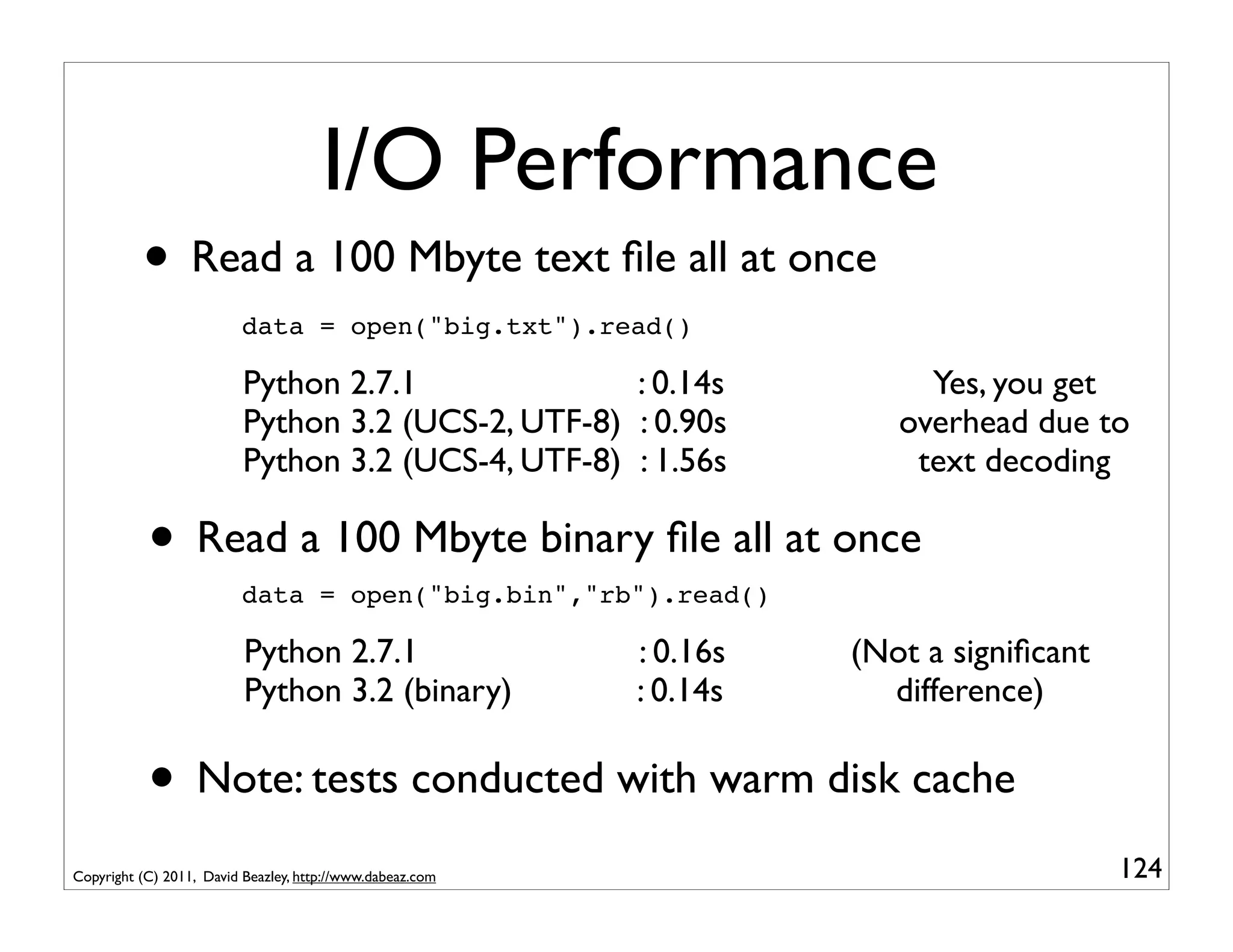 I/O Performance

• Read a 100 Mbyte text file all at once

data = open("big.txt").read()

Python 2.7.1 : 0.14s
Python 3.2 (UCS-2, UTF-8) : 0.90s
Python 3.2 (UCS-4, UTF-8) : 1.56s

Yes, you get overhead due to text decoding

• Read a 100 Mbyte binary file all at once

data = open("big.bin","rb").read()

Python 2.7.1 : 0.16s
Python 3.2 (binary) : 0.14s

(Not a significant difference)

• Note: tests conducted with warm disk cache

Copyright (C) 2011, David Beazley, http://www.dabeaz.com

124